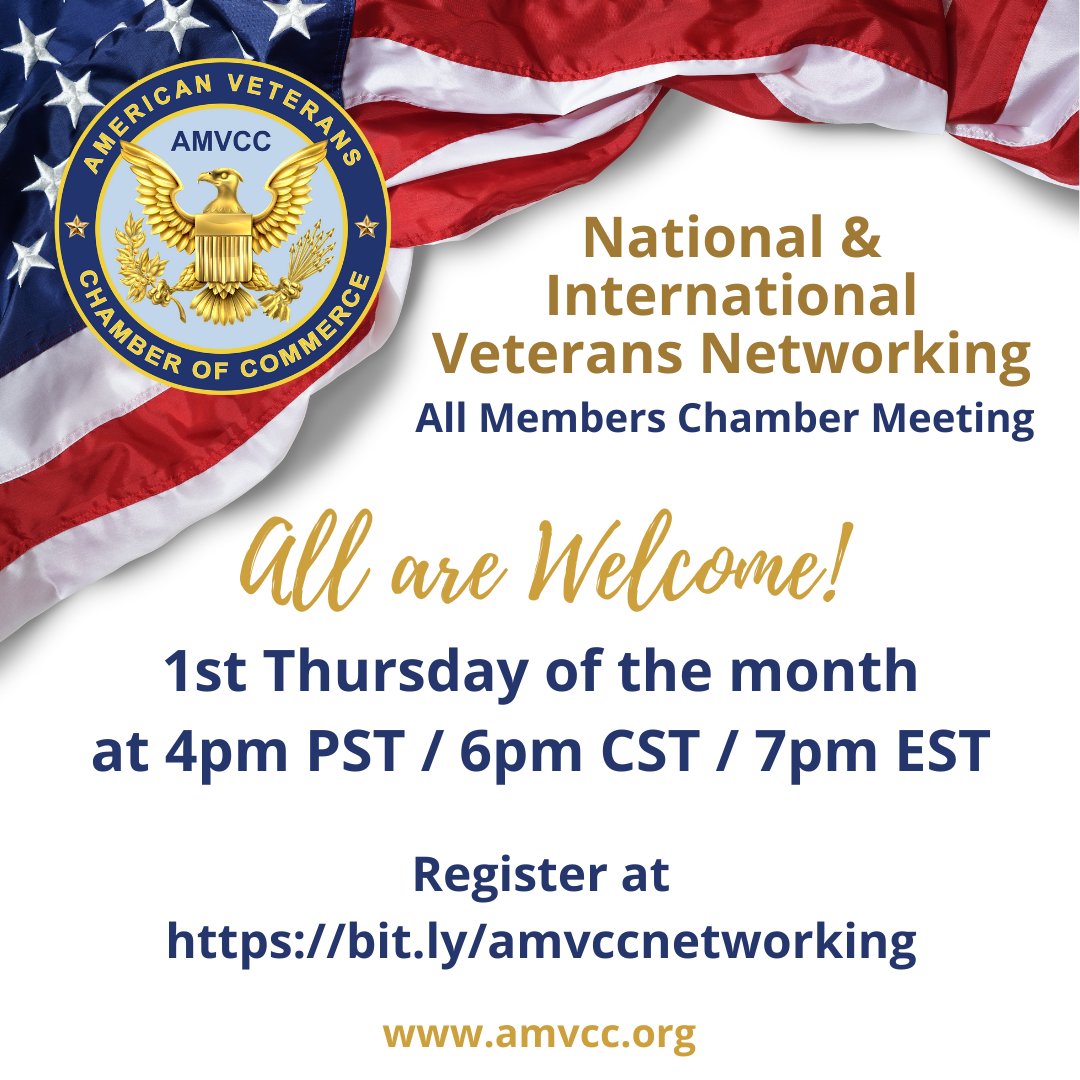 AMERICAN VETERANS
AMVCC
CHAMBER OF COMMERCE

National & International Veterans Networking
All Members Chamber Meeting

All are Welcome!

1st Thursday of the month at 4pm PST / 6pm CST / 7pm EST

Register at https://bit.ly/amvccnetworking

www.amvcc.org